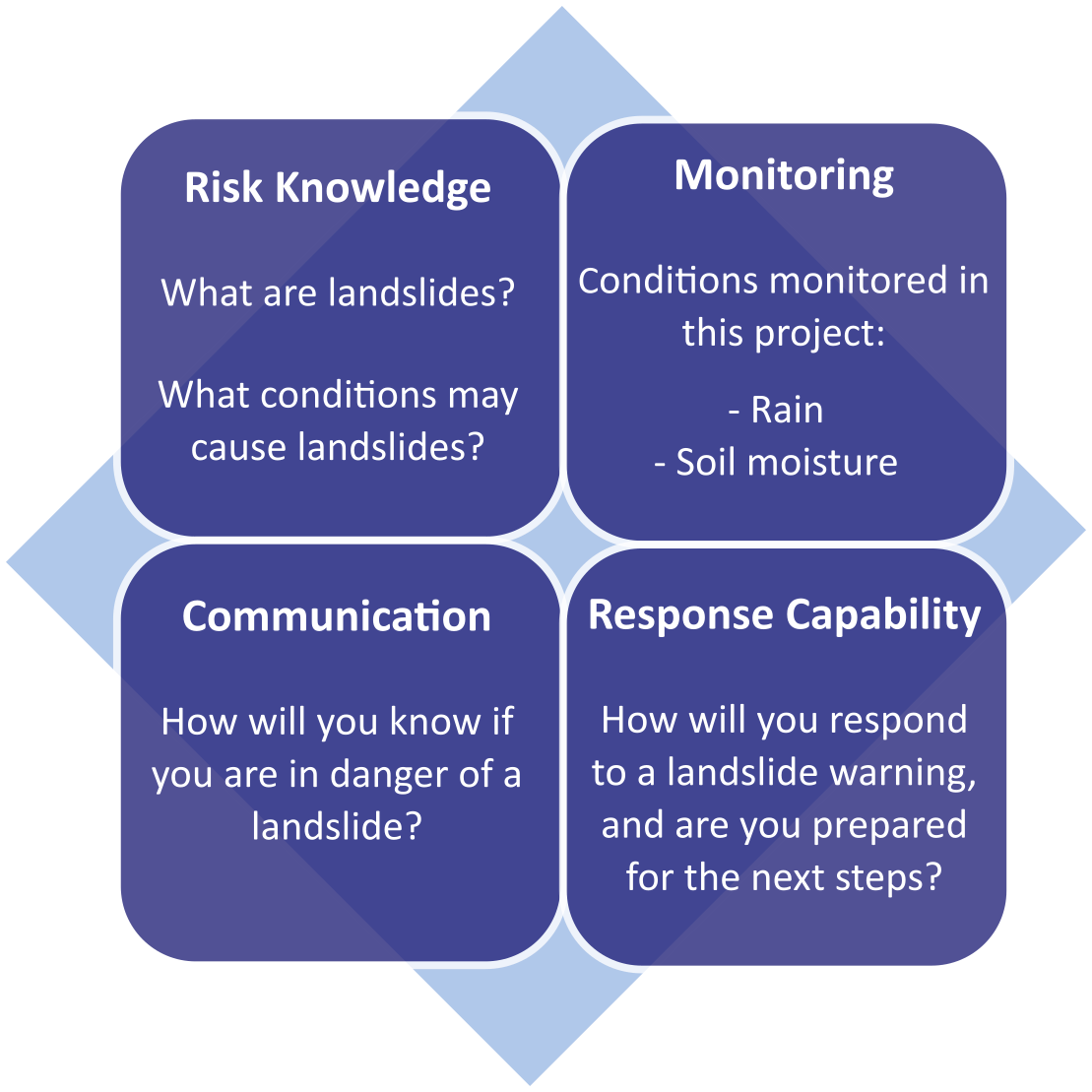 Risk Knowledge

What are landslides?

What conditions may cause landslides?

Monitoring

Conditions monitored in this project:

- Rain
- Soil moisture

Communication

How will you know if you are in danger of a landslide?

Response Capability

How will you respond to a landslide warning, and are you prepared for the next steps?